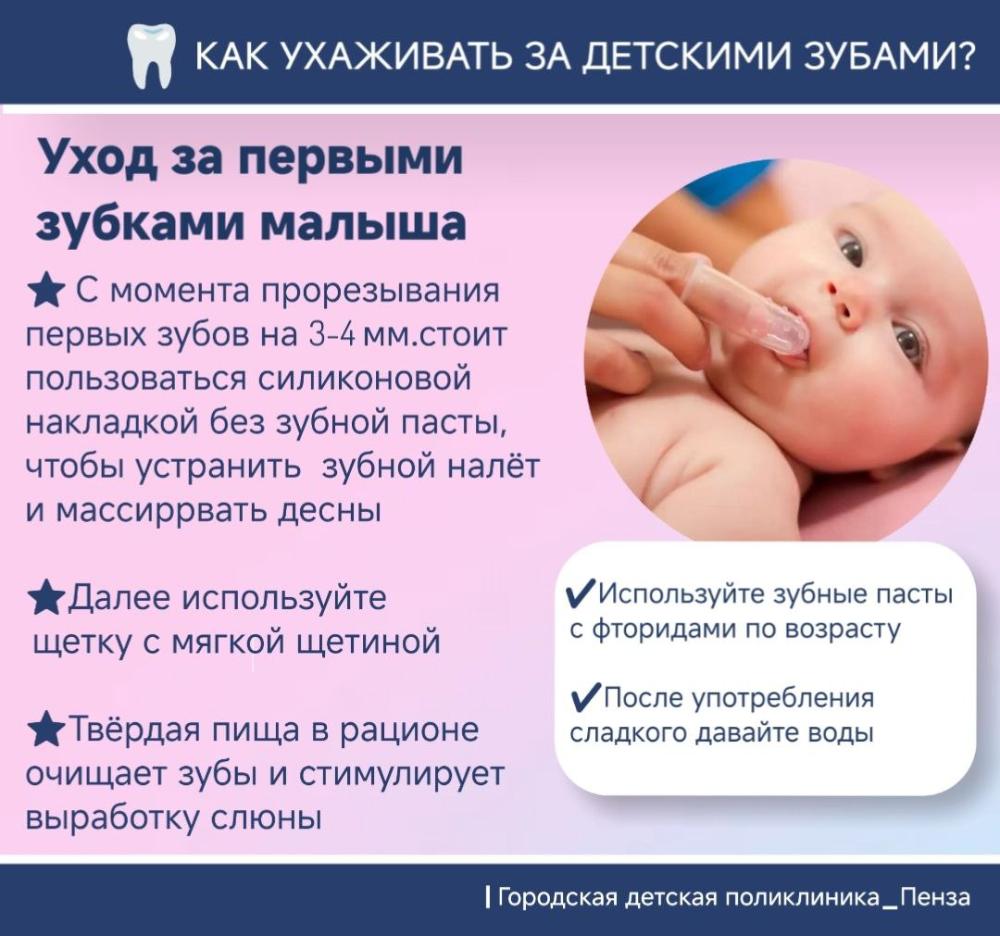 КАК УХАЖИВАТЬ ЗА ДЕТСКИМИ ЗУБАМИ?

Уход за первыми зубками малыша

★ С момента прорезывания первых зубов на 3-4 мм.стоит пользоваться силиконовой накладкой без зубной пасты, чтобы устранить зубной налёт и массиррвать десны

★Далее используйте щетку с мягкой щетиной

★Твёрдая пища в рационе очищает зубы и стимулирует выработку слюны

✔Используйте зубные пасты с фторидами по возрасту

✔После употребления сладкого давайте воды

| Городская детская поликлиника_Пенза